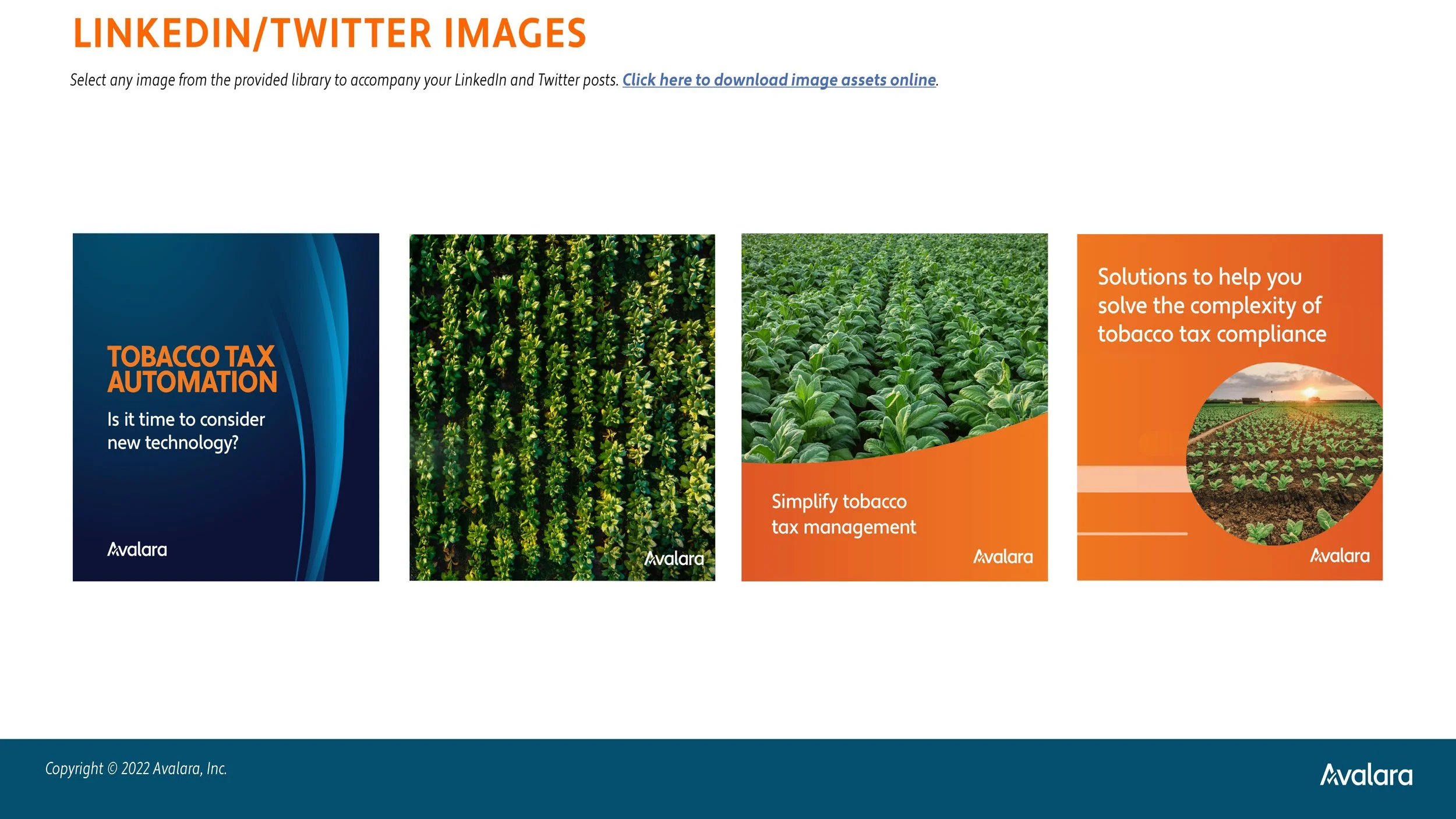 LINKEDIN/TWITTER IMAGES

Select any image from the provided library to accompany your LinkedIn and Twitter posts. Click here to download image assets online.

TOBACCO TAX AUTOMATION

Is it time to consider new technology?

Avalara

Avalara

Simplify tobacco tax management

Avalara

Solutions to help you solve the complexity of tobacco tax compliance

Avalara

Copyright © 2022 Avalara, Inc.

Avalara